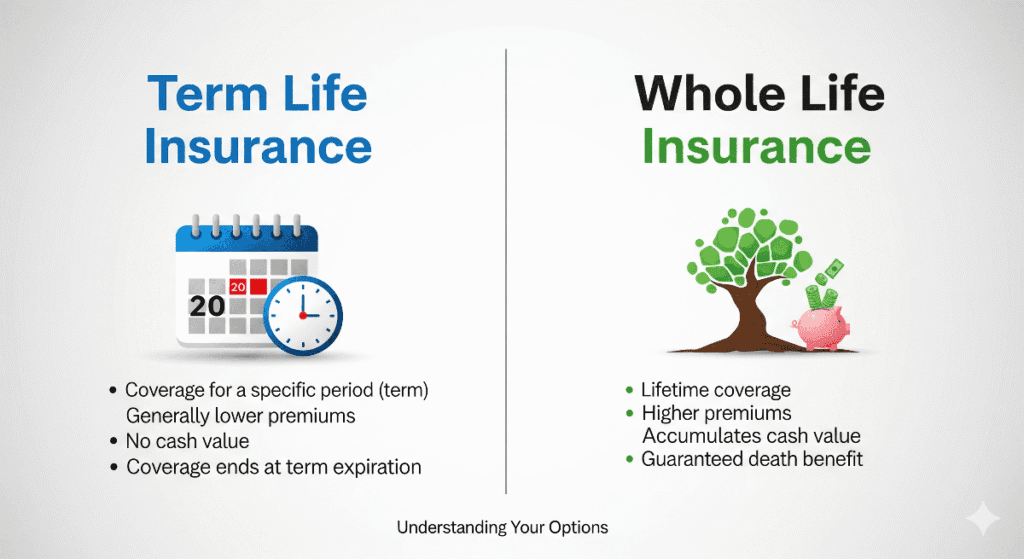 Term Life Insurance

20

20

• Coverage for a specific period (term)
Generally lower premiums
• No cash value
• Coverage ends at term expiration

Whole Life Insurance

• Lifetime coverage
• Higher premiums
Accumulates cash value
• Guaranteed death benefit

Understanding Your Options